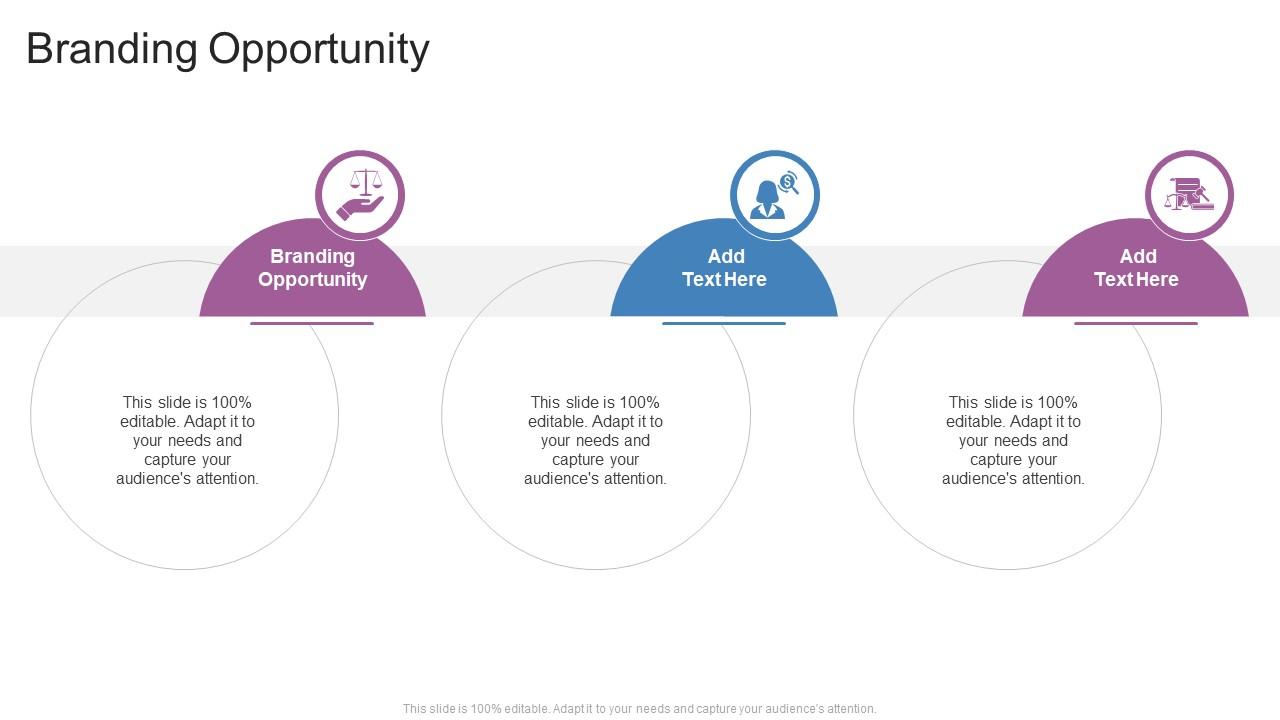 Branding Opportunity

Branding Opportunity

This slide is 100% editable. Adapt it to your needs and capture your audience's attention.

Add Text Here

This slide is 100% editable. Adapt it to your needs and capture your audience's attention.

Add Text Here

This slide is 100% editable. Adapt it to your needs and capture your audience's attention.

This slide is 100% editable. Adapt it to your needs and capture your audience's attention.